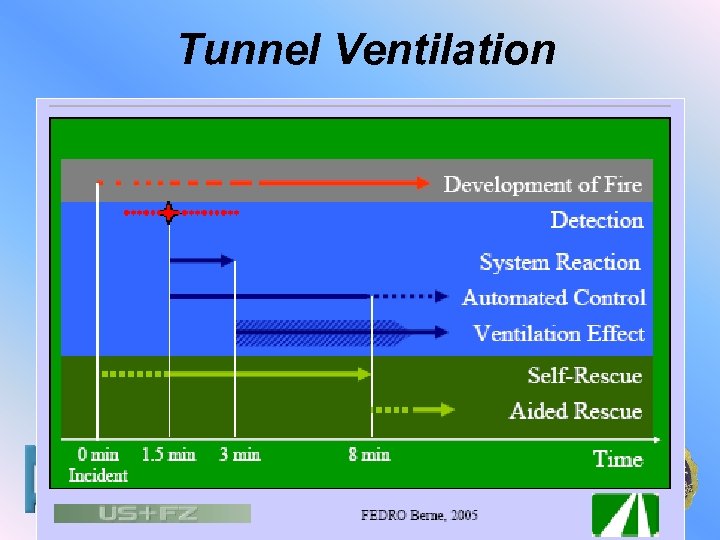 Tunnel Ventilation

Development of Fire
Detection
System Reaction
Automated Control
Ventilation Effect
Self-Rescue
Aided Rescue

0 min
Incident
1.5 min
3 min
8 min
Time

US+FZ
FEDRO Berne, 2005